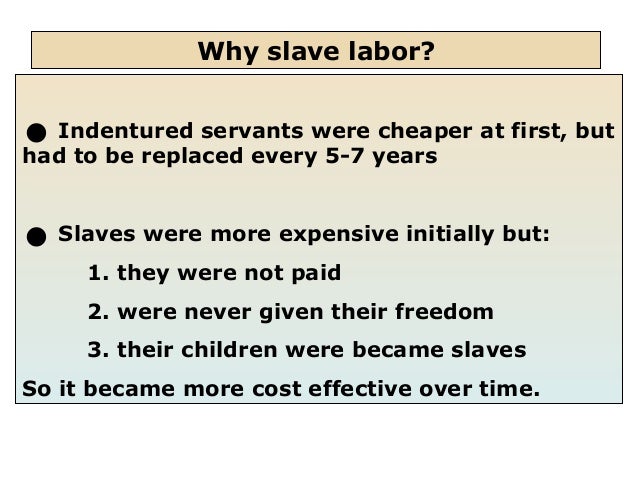 Why slave labor?

● Indentured servants were cheaper at first, but had to be replaced every 5-7 years

● Slaves were more expensive initially but:

1. they were not paid

2. were never given their freedom

3. their children were became slaves

So it became more cost effective over time.